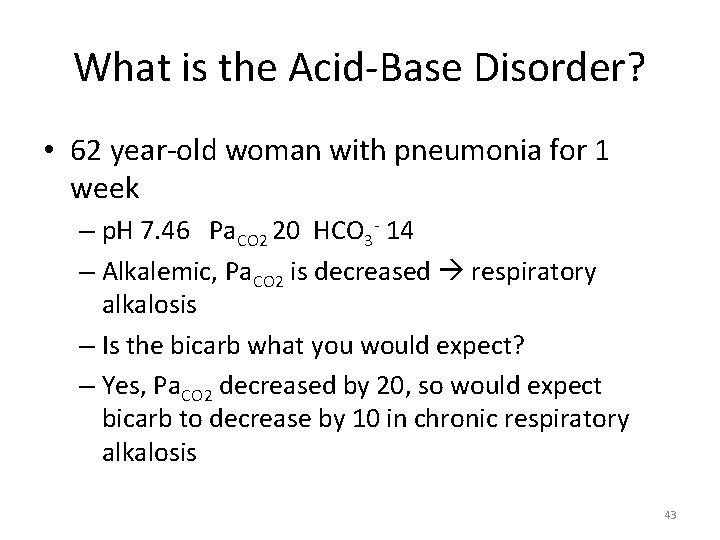 What is the Acid-Base Disorder?

• 62 year-old woman with pneumonia for 1 week

– pH 7.46 $Pa_{CO2}$ 20 $HCO_3^-$ 14

– Alkalemic, $Pa_{CO2}$ is decreased → respiratory alkalosis

– Is the bicarb what you would expect?

– Yes, $Pa_{CO2}$ decreased by 20, so would expect bicarb to decrease by 10 in chronic respiratory alkalosis

43